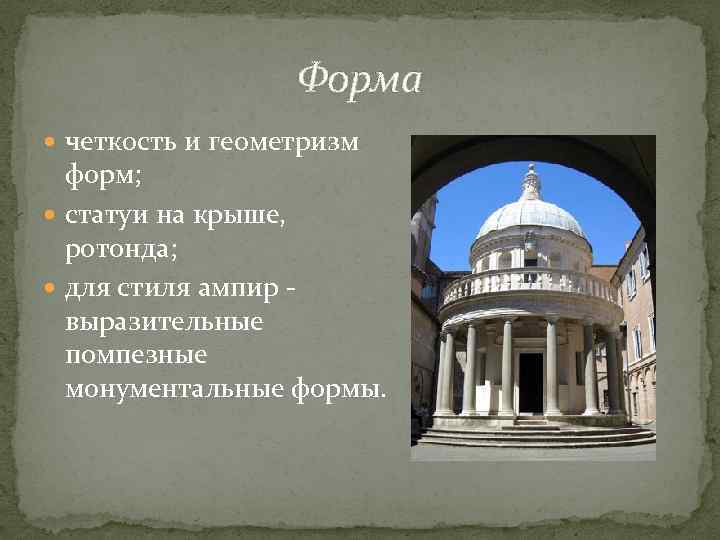 Форма

четкость и геометризм форм;

статуи на крыше, ротонда;

для стиля ампир - выразительные помпезные монументальные формы.